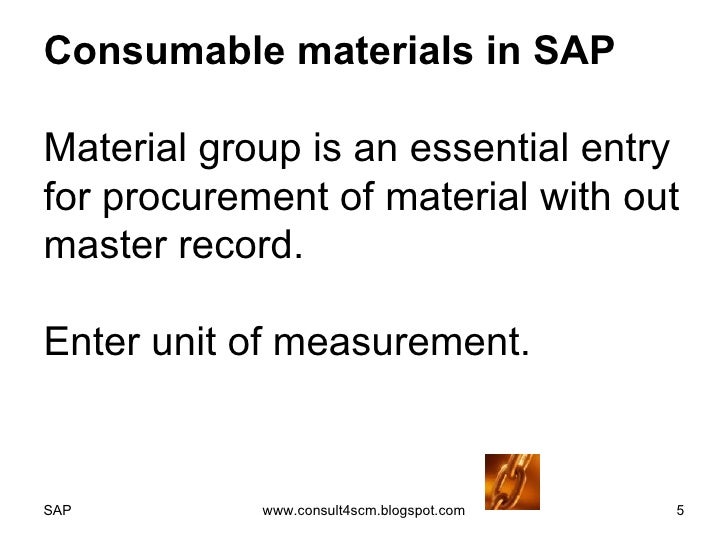 Consumable materials in SAP

Material group is an essential entry for procurement of material with out master record.

Enter unit of measurement.

SAP

www.consult4scm.blogspot.com

5